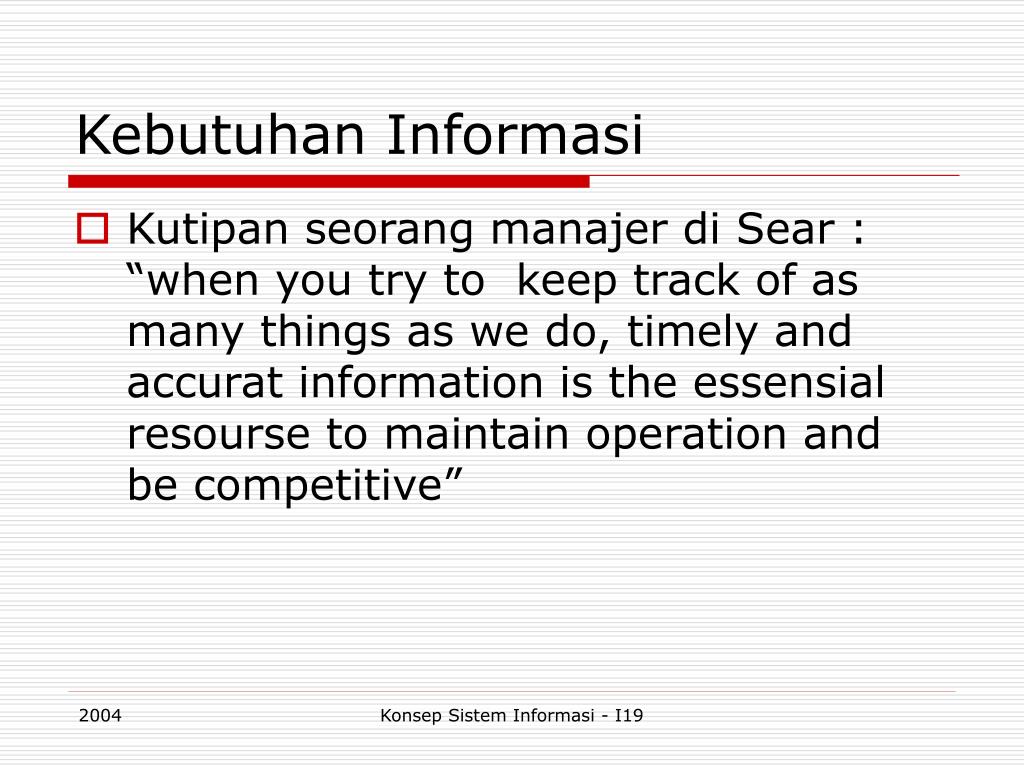 Kebutuhan Informasi

Kutipan seorang manajer di Sear : “when you try to  keep track of as many things as we do, timely and accurat information is the essensial resourse to maintain operation and be competitive”

2004

Konsep Sistem Informasi - I19